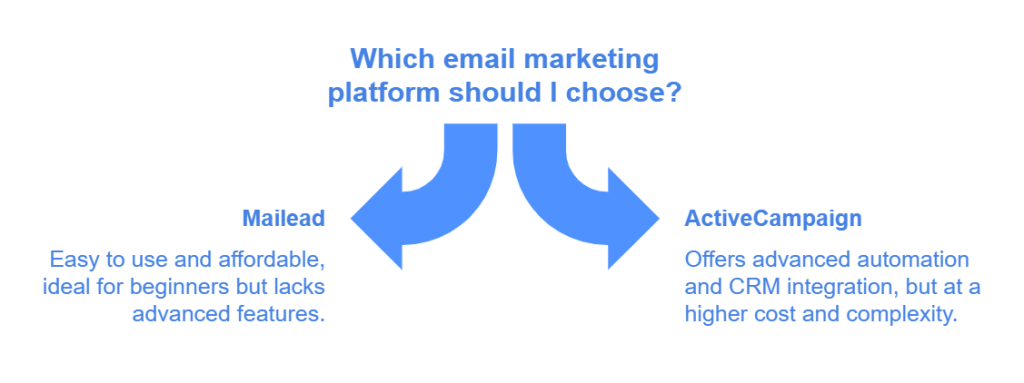 Which email marketing platform should I choose?

Mailead

Easy to use and affordable, ideal for beginners but lacks advanced features.

ActiveCampaign

Offers advanced automation and CRM integration, but at a higher cost and complexity.